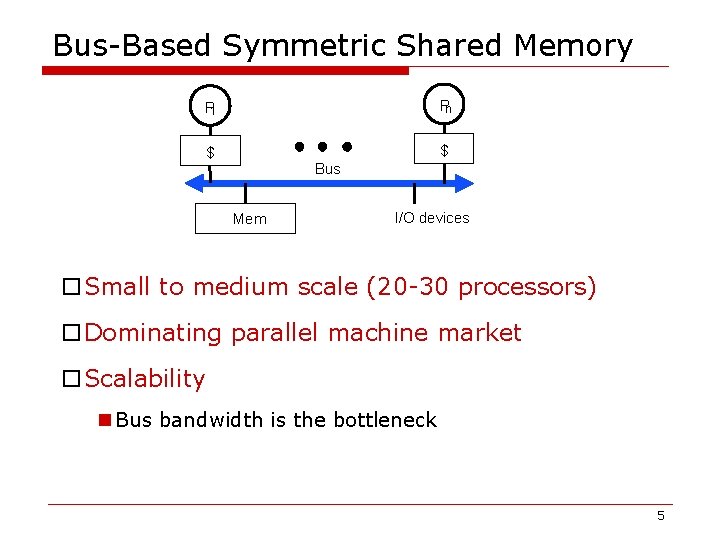 Bus-Based Symmetric Shared Memory

$P_1$

$P_n$

$

$

Bus

Mem

I/O devices

Small to medium scale (20-30 processors)

Dominating parallel machine market

Scalability

Bus bandwidth is the bottleneck

5